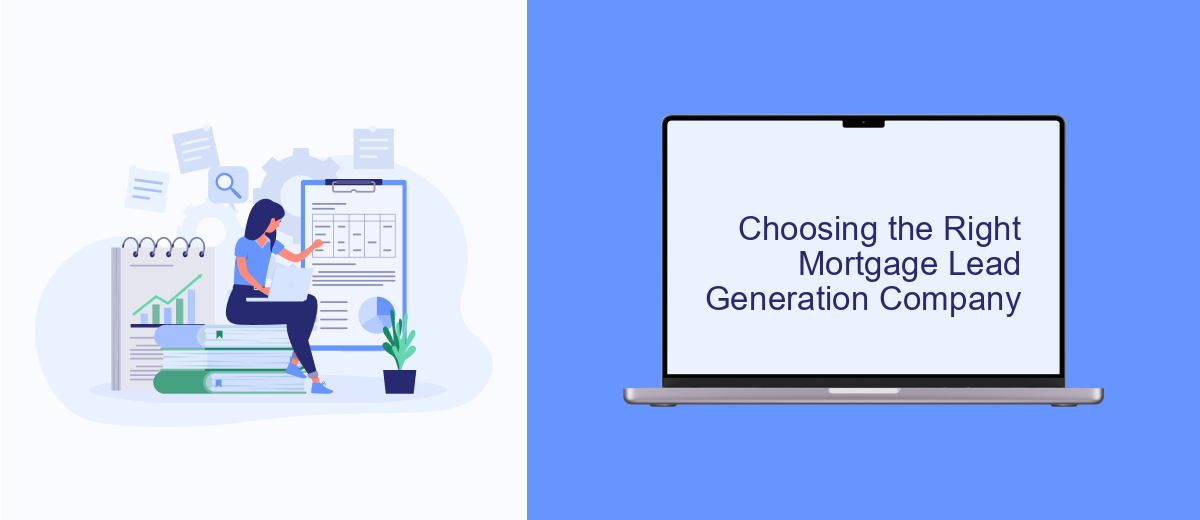 Choosing the Right Mortgage Lead Generation Company